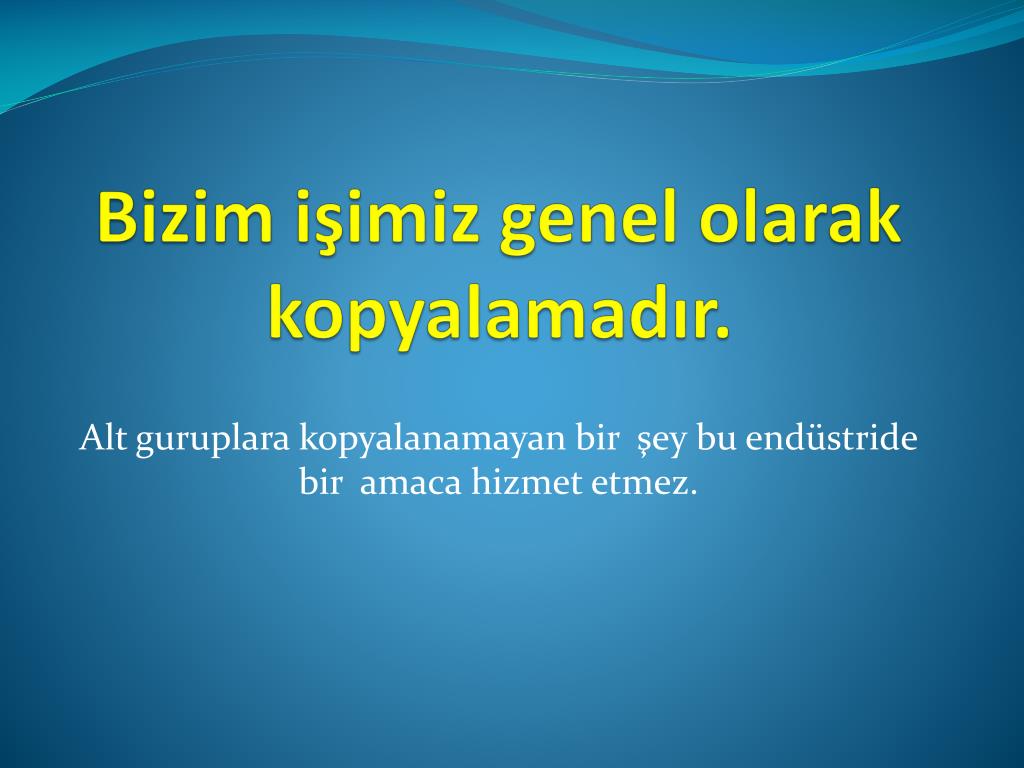 Bizim işimiz genel olarak kopyalamadır.

Alt guruplara kopyalanamayan bir şey bu endüstride bir amaca hizmet etmez.